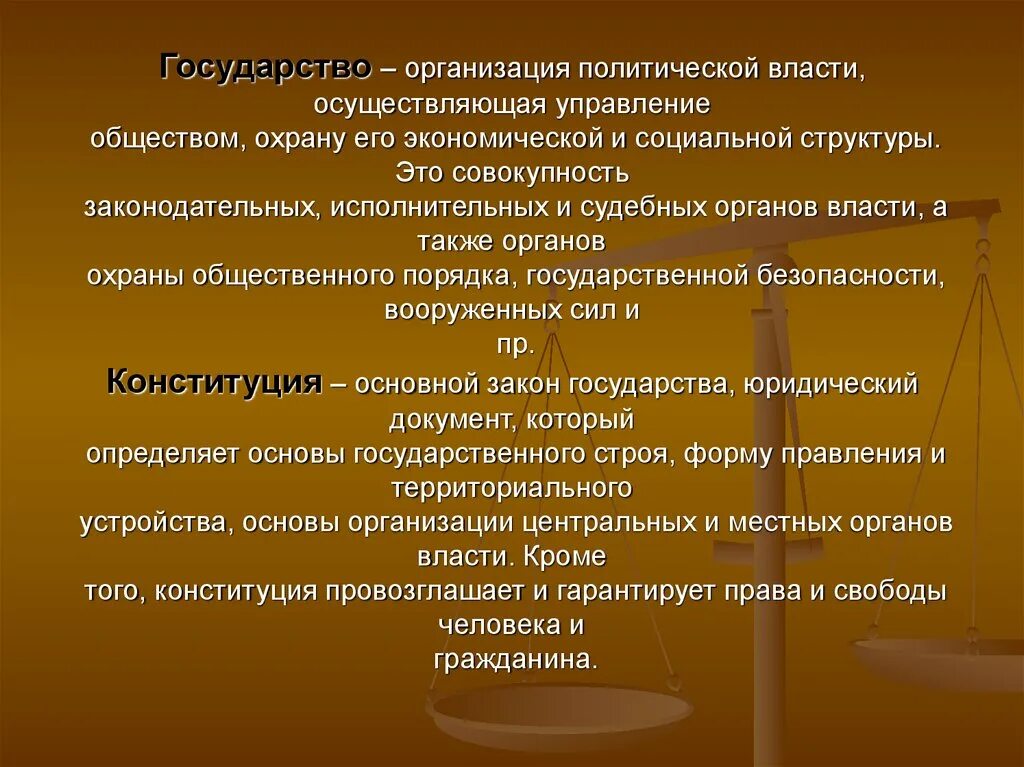 Государство – организация политической власти, осуществляющая управление обществом, охрану его экономической и социальной структуры. Это совокупность законодательных, исполнительных и судебных органов власти, а также органов охраны общественного порядка, государственной безопасности, вооруженных сил и пр.

Конституция – основной закон государства, юридический документ, который определяет основы государственного строя, форму правления и территориального устройства, основы организации центральных и местных органов власти. Кроме того, конституция провозглашает и гарантирует права и свободы человека и гражданина.